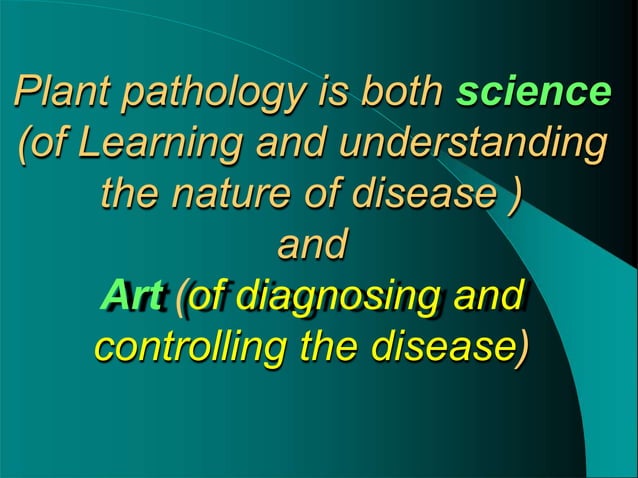 Plant pathology is both science (of Learning and understanding the nature of disease )
and
Art (of diagnosing and controlling the disease)